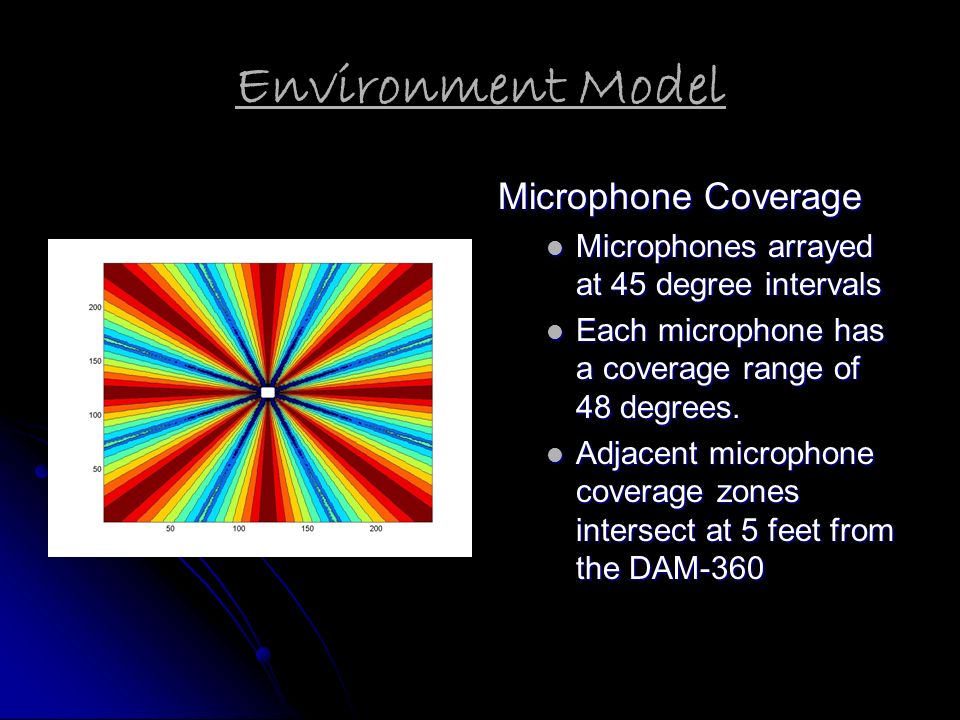 Environment Model

200
150
100
50
50
100
150
200

Microphone Coverage

- Microphones arrayed at 45 degree intervals
- Each microphone has a coverage range of 48 degrees.
- Adjacent microphone coverage zones intersect at 5 feet from the DAM-360